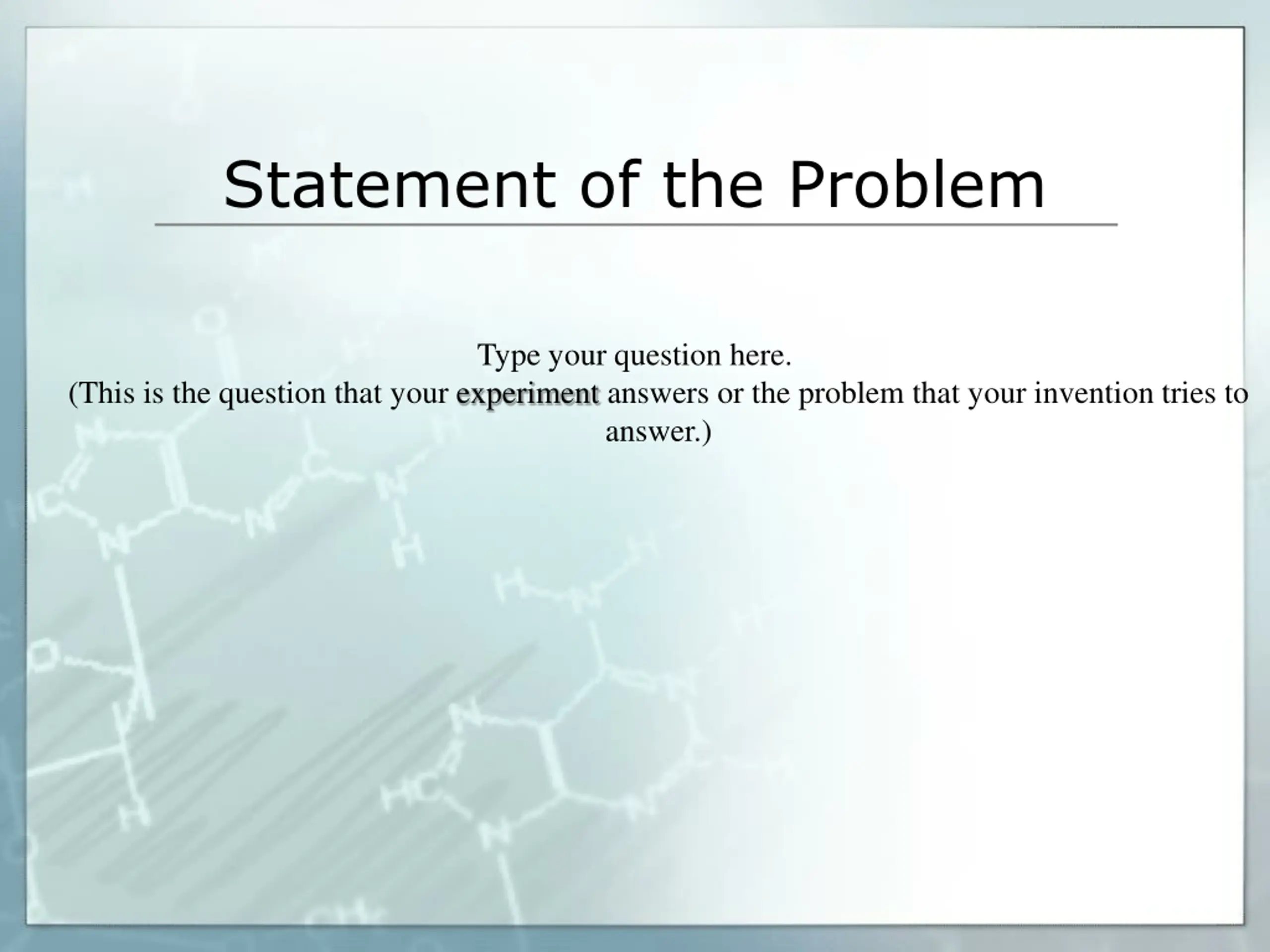 Statement of the Problem

Type your question here.
(This is the question that your experiment answers or the problem that your invention tries to answer.)